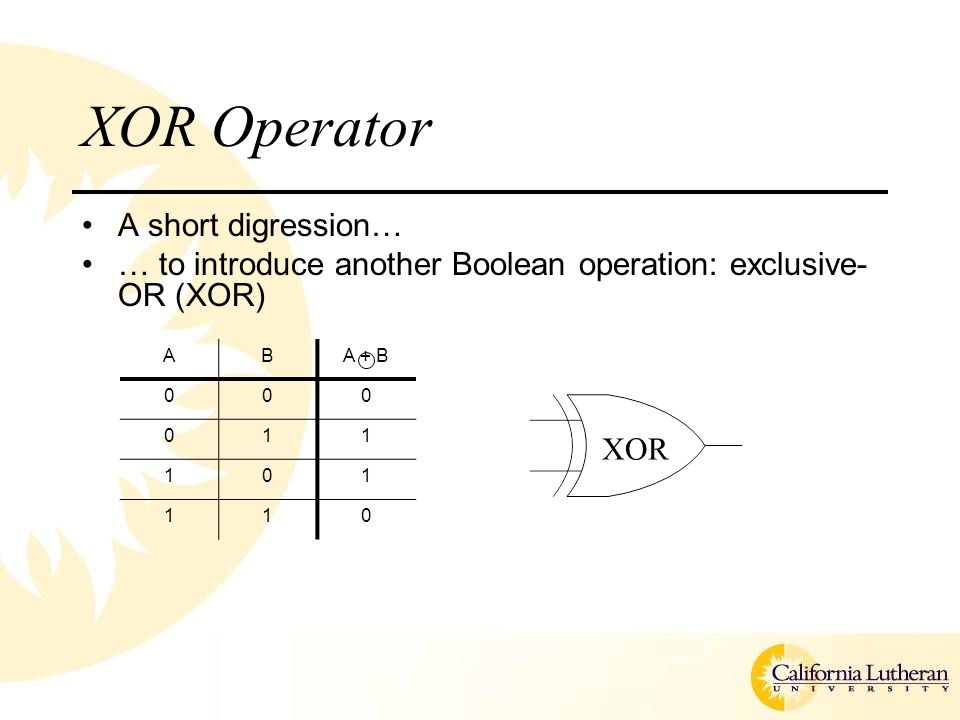 XOR Operator

• A short digression…
• … to introduce another Boolean operation: exclusive-OR (XOR)

| A | B | $A \oplus B$ |
|---|---|---|
| 0 | 0 | 0 |
| 0 | 1 | 1 |
| 1 | 0 | 1 |
| 1 | 1 | 0 |

XOR

California Lutheran
UNIVERSITY